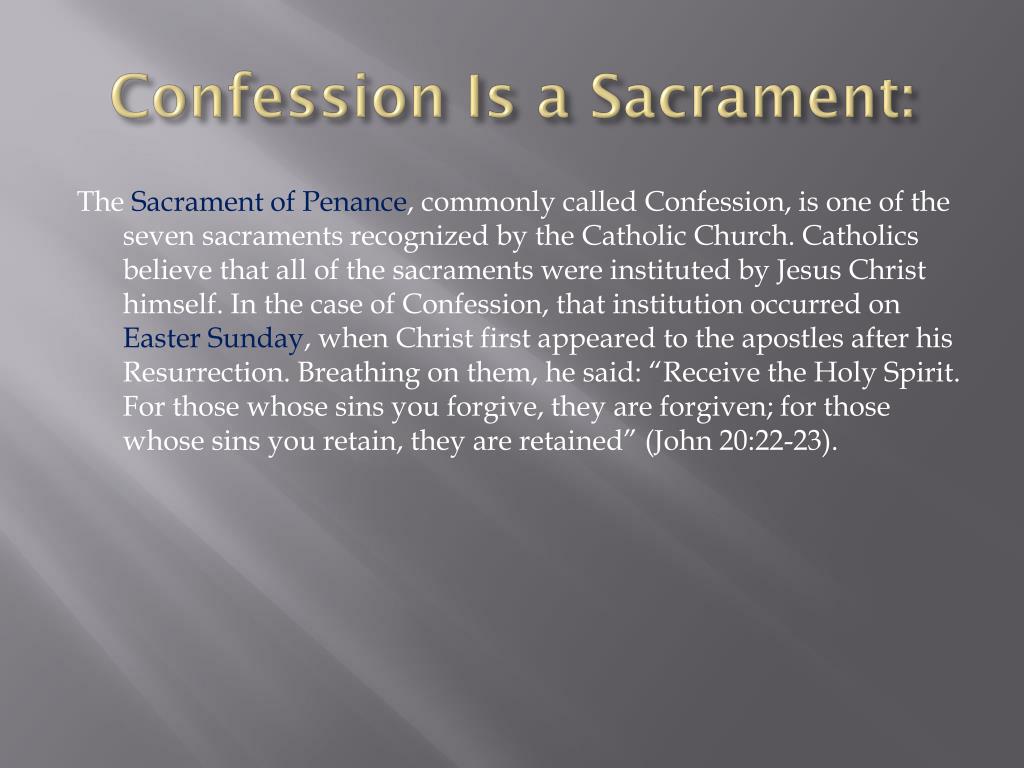 Confession Is a Sacrament:

The Sacrament of Penance, commonly called Confession, is one of the seven sacraments recognized by the Catholic Church. Catholics believe that all of the sacraments were instituted by Jesus Christ himself. In the case of Confession, that institution occurred on Easter Sunday, when Christ first appeared to the apostles after his Resurrection. Breathing on them, he said: “Receive the Holy Spirit. For those whose sins you forgive, they are forgiven; for those whose sins you retain, they are retained” (John 20:22-23).